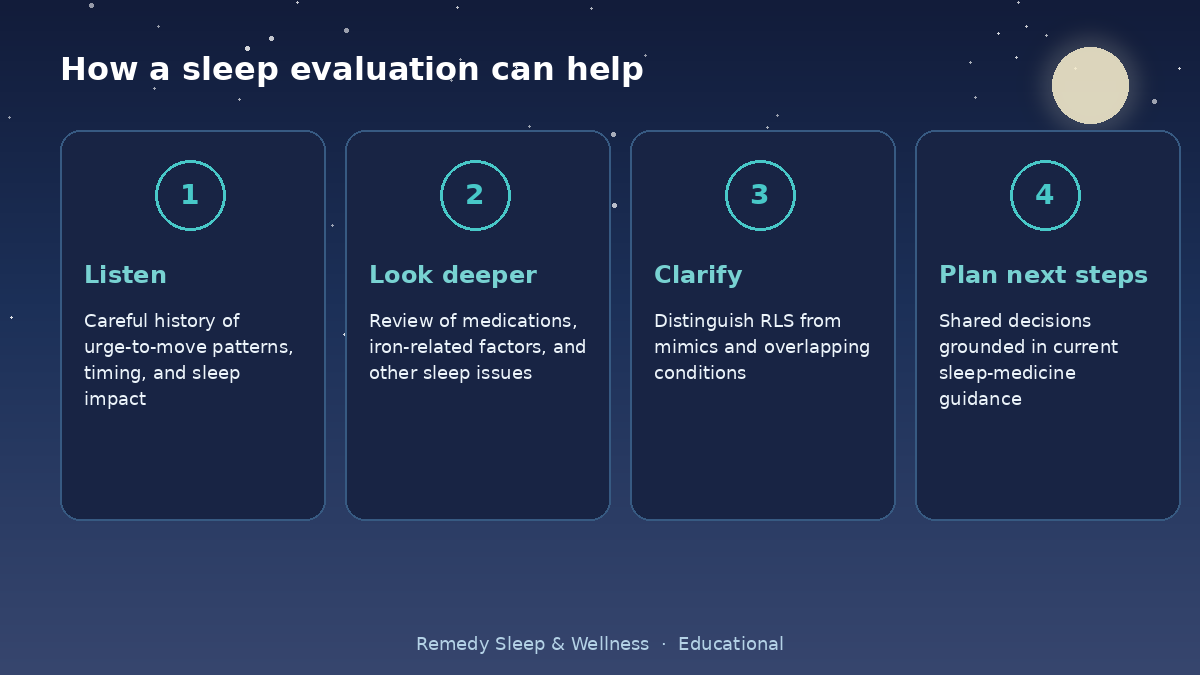 How a sleep evaluation can help

1

Listen

Careful history of urge-to-move patterns, timing, and sleep impact

2

Look deeper

Review of medications, iron-related factors, and other sleep issues

3

Clarify

Distinguish RLS from mimics and overlapping conditions

4

Plan next steps

Shared decisions grounded in current sleep-medicine guidance

Remedy Sleep & Wellness · Educational